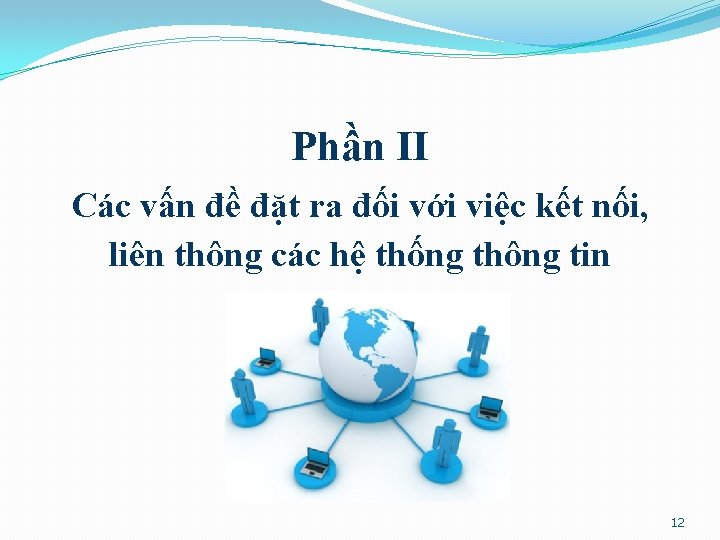 Phần II

Các vấn đề đặt ra đối với việc kết nối, liên thông các hệ thống thông tin

12